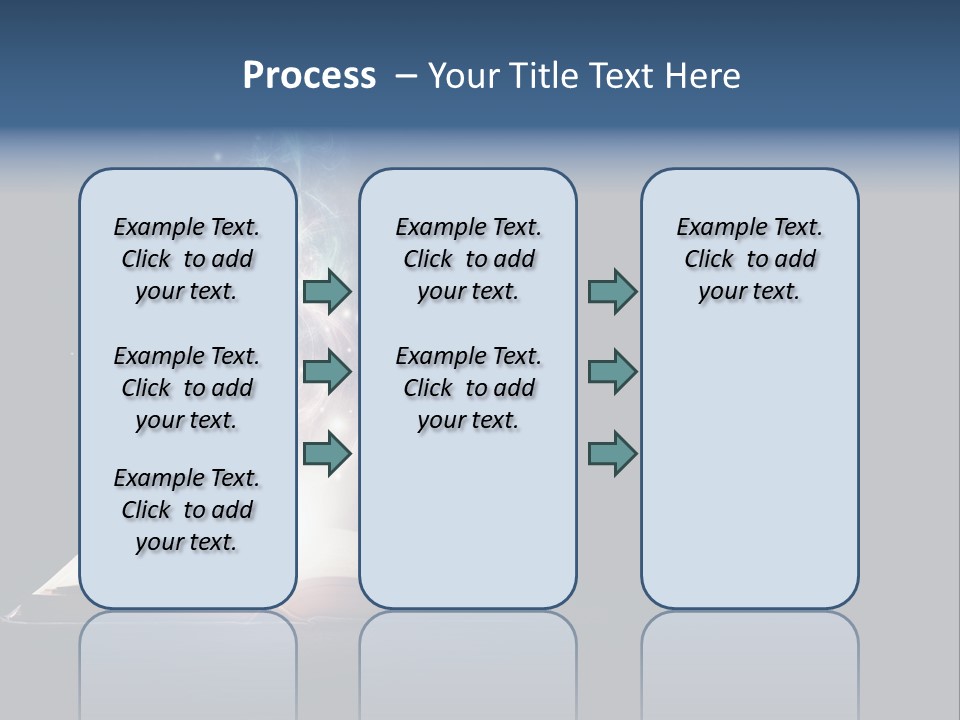 Process – Your Title Text Here

Example Text. Click to add your text.

Example Text. Click to add your text.

Example Text. Click to add your text.

Example Text. Click to add your text.

Example Text. Click to add your text.

Example Text. Click to add your text.